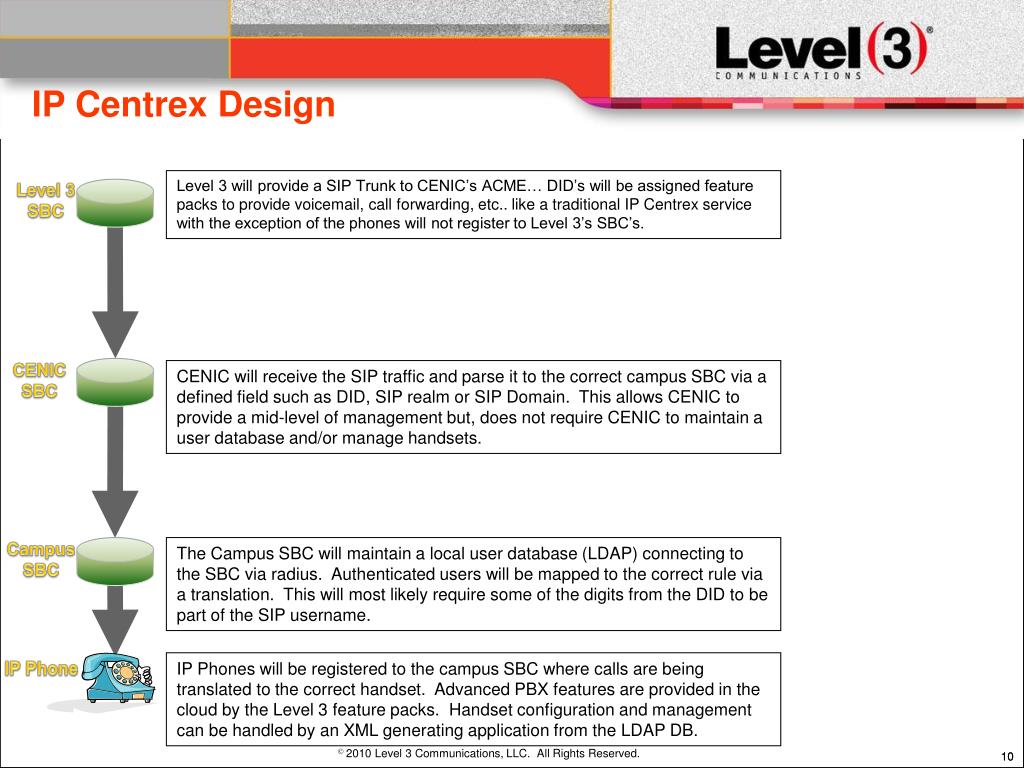 Level(3)®
COMMUNICATIONS

IP Centrex Design

Level 3 SBC

Level 3 will provide a SIP Trunk to CENIC's ACME… DID's will be assigned feature packs to provide voicemail, call forwarding, etc.. like a traditional IP Centrex service with the exception of the phones will not register to Level 3's SBC's.

CENIC SBC

CENIC will receive the SIP traffic and parse it to the correct campus SBC via a defined field such as DID, SIP realm or SIP Domain. This allows CENIC to provide a mid-level of management but, does not require CENIC to maintain a user database and/or manage handsets.

Campus SBC

The Campus SBC will maintain a local user database (LDAP) connecting to the SBC via radius. Authenticated users will be mapped to the correct rule via a translation. This will most likely require some of the digits from the DID to be part of the SIP username.

IP Phone

IP Phones will be registered to the campus SBC where calls are being translated to the correct handset. Advanced PBX features are provided in the cloud by the Level 3 feature packs. Handset configuration and management can be handled by an XML generating application from the LDAP DB.

© 2010 Level 3 Communications, LLC. All Rights Reserved.

10